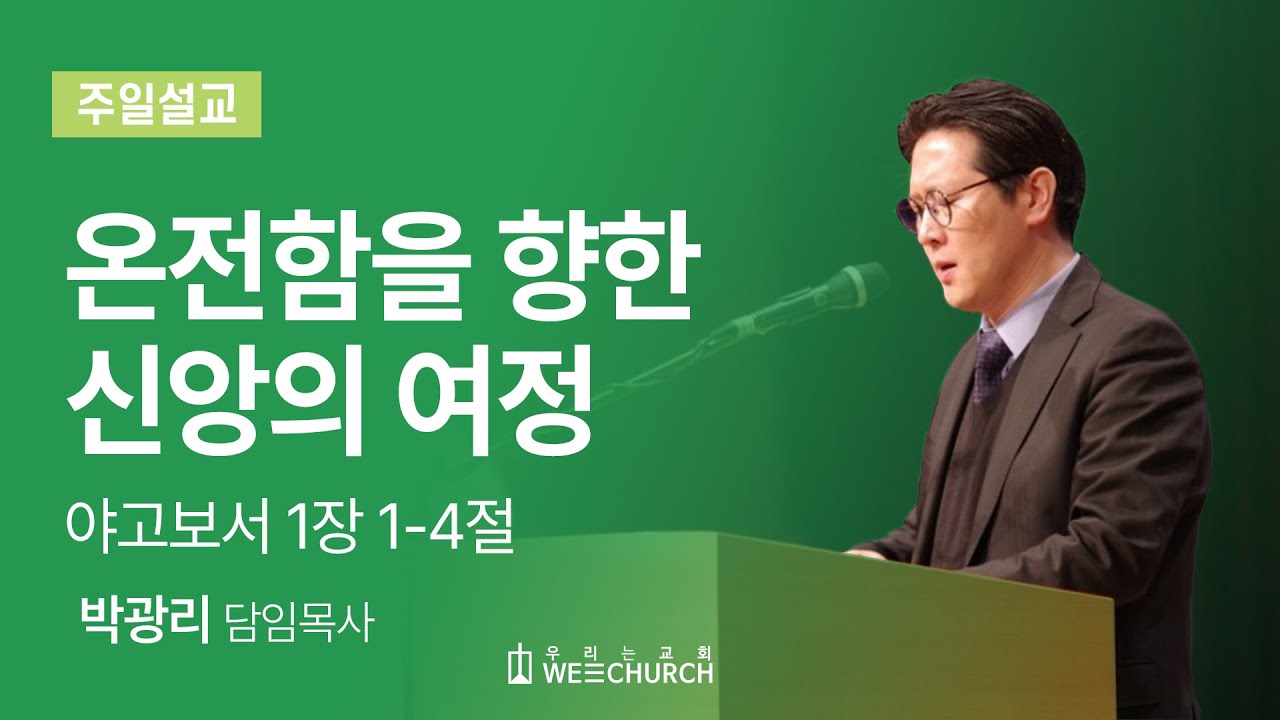 주일설교

온전함을 향한 신앙의 여정

야고보서 1장 1-4절

박광리 담임목사

우리는교회
WE CHURCH